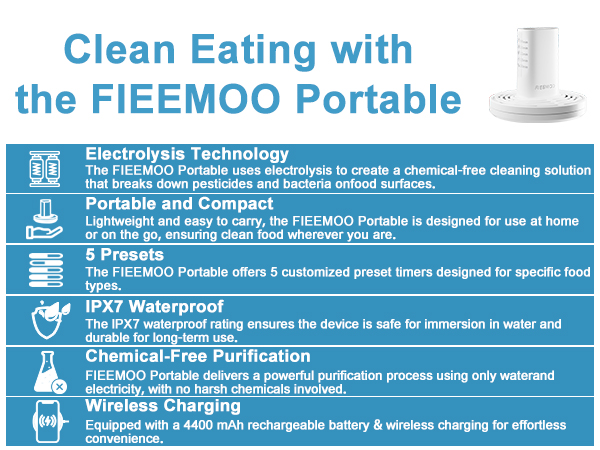 Clean Eating with the FIEEMOO Portable

FIEEMOO

Electrolysis Technology
The FIEEMOO Portable uses electrolysis to create a chemical-free cleaning solution that breaks down pesticides and bacteria onfood surfaces.

Portable and Compact
Lightweight and easy to carry, the FIEEMOO Portable is designed for use at home or on the go, ensuring clean food wherever you are.

5 Presets
The FIEEMOO Portable offers 5 customized preset timers designed for specific food types.

IPX7 Waterproof
The IPX7 waterproof rating ensures the device is safe for immersion in water and durable for long-term use.

Chemical-Free Purification
FIEEMOO Portable delivers a powerful purification process using only waterand electricity, with no harsh chemicals involved.

Wireless Charging
Equipped with a 4400 mAh rechargeable battery & wireless charging for effortless convenience.